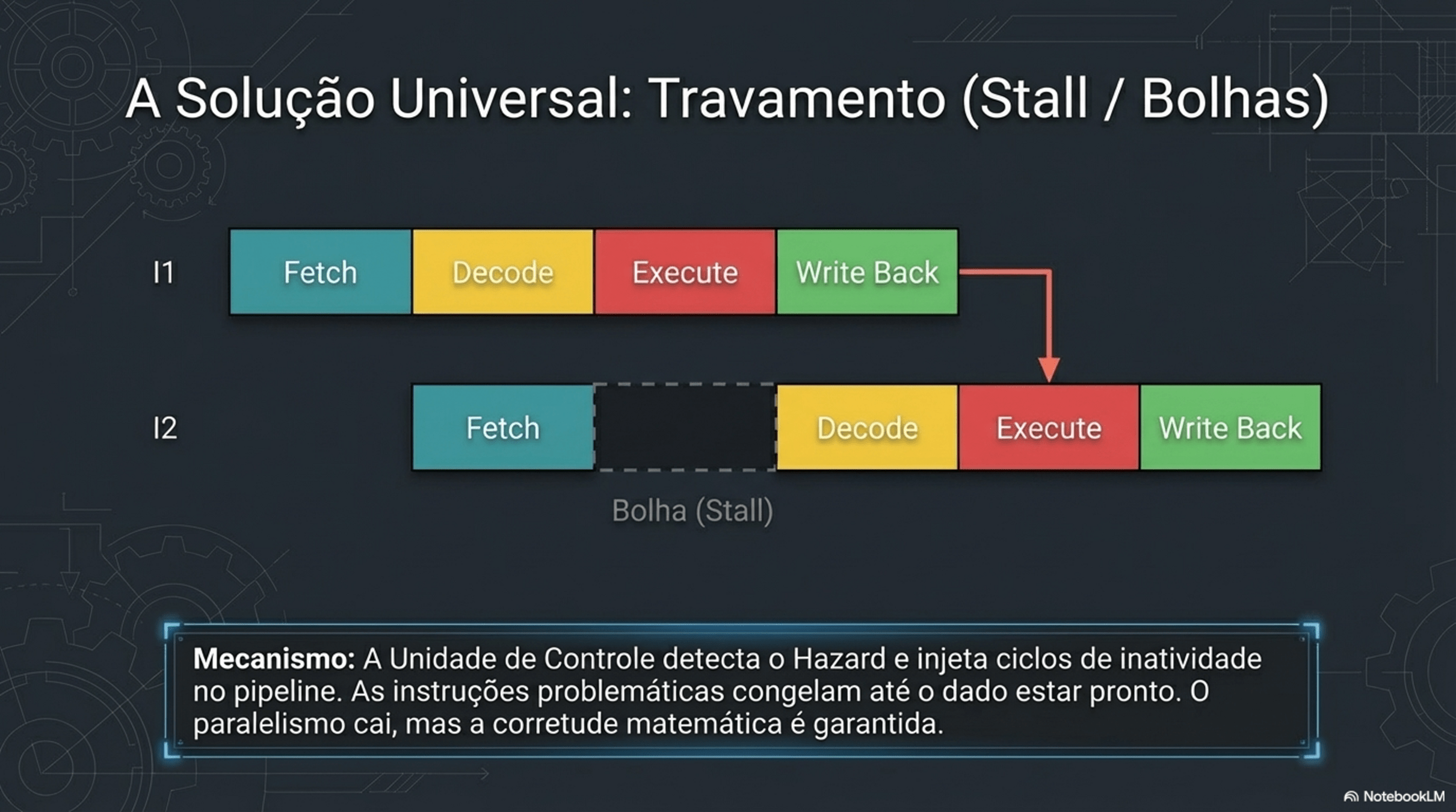 A Solução Universal: Travamento (Stall / Bolhas)

I1 Fetch Decode Execute Write Back

I2 Fetch Decode Execute Write Back

Bolha (Stall)

**Mecanismo:** A Unidade de Controle detecta o Hazard e injeta ciclos de inatividade no pipeline. As instruções problemáticas congelam até o dado estar pronto. O paralelismo cai, mas a corretude matemática é garantida.

NotebookLM